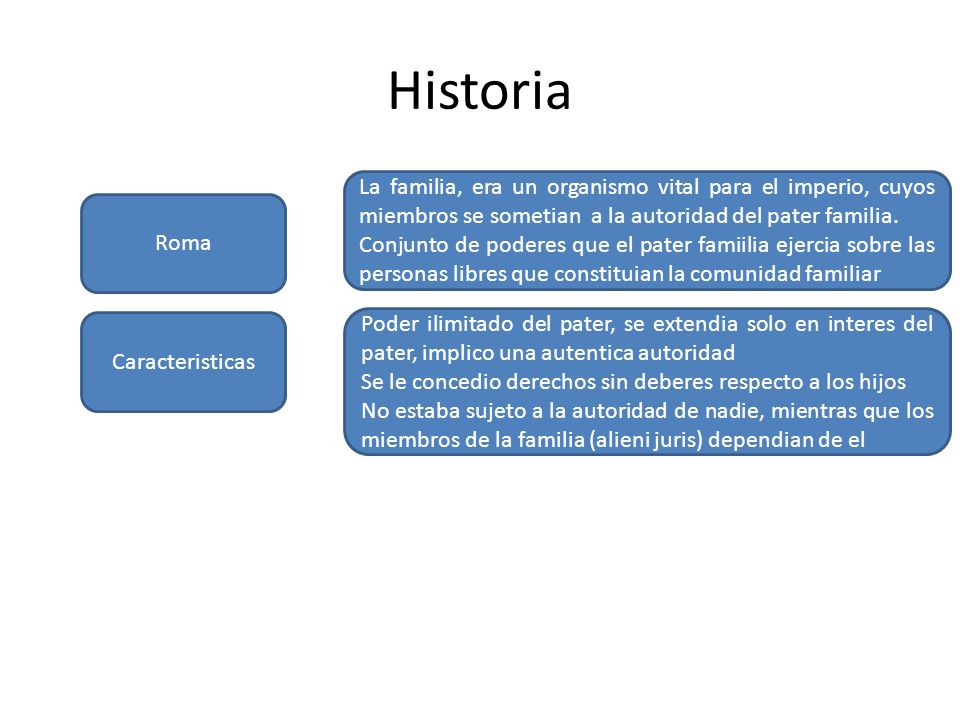 Historia

Roma

La familia, era un organismo vital para el imperio, cuyos miembros se sometian a la autoridad del pater familia.
Conjunto de poderes que el pater famiilia ejercia sobre las personas libres que constituian la comunidad familiar

Caracteristicas

Poder ilimitado del pater, se extendia solo en interes del pater, implico una autentica autoridad
Se le concedio derechos sin deberes respecto a los hijos
No estaba sujeto a la autoridad de nadie, mientras que los miembros de la familia (alieni juris) dependian de el